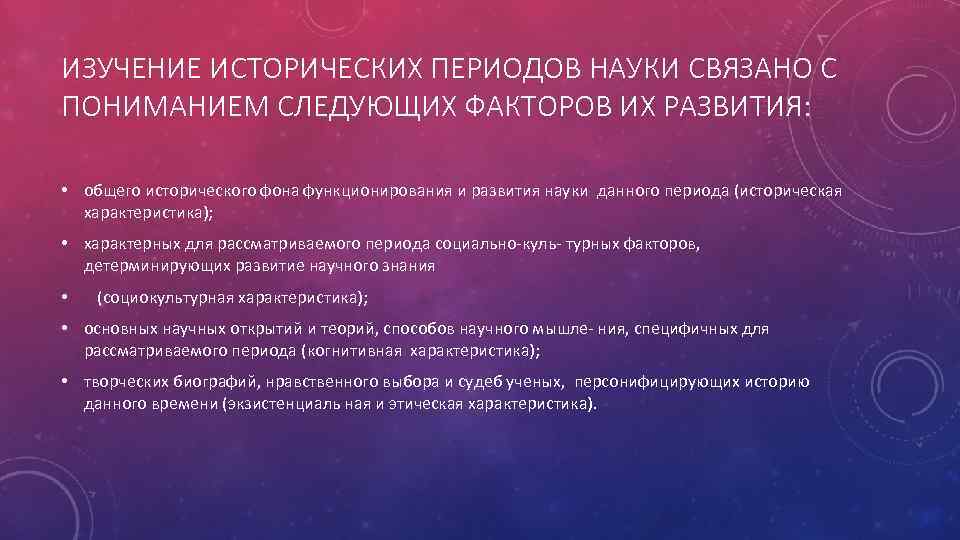 ИЗУЧЕНИЕ ИСТОРИЧЕСКИХ ПЕРИОДОВ НАУКИ СВЯЗАНО С ПОНИМАНИЕМ СЛЕДУЮЩИХ ФАКТОРОВ ИХ РАЗВИТИЯ:

• общего исторического фона функционирования и развития науки данного периода (историческая характеристика);

• характерных для рассматриваемого периода социально-куль- турных факторов, детерминирующих развитие научного знания

• (социокультурная характеристика);

• основных научных открытий и теорий, способов научного мышле- ния, специфичных для рассматриваемого периода (когнитивная характеристика);

• творческих биографий, нравственного выбора и судеб ученых, персонифицирующих историю данного времени (экзистенциаль ная и этическая характеристика).